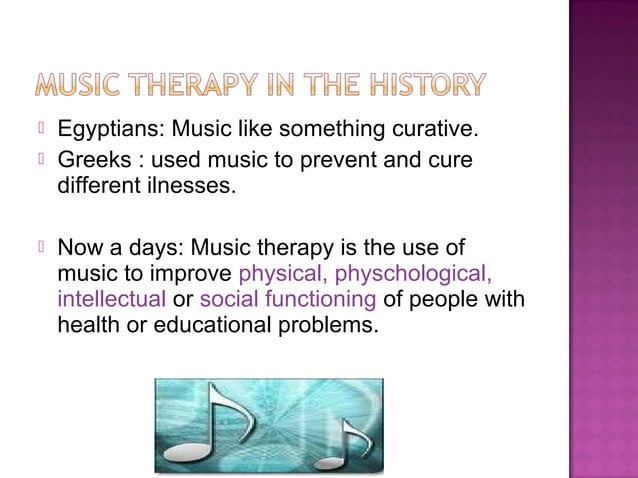 MUSIC THERAPY IN THE HISTORY

Egyptians: Music like something curative.

Greeks : used music to prevent and cure different ilnesses.

Now a days: Music therapy is the use of music to improve physical, physchological, intellectual or social functioning of people with health or educational problems.